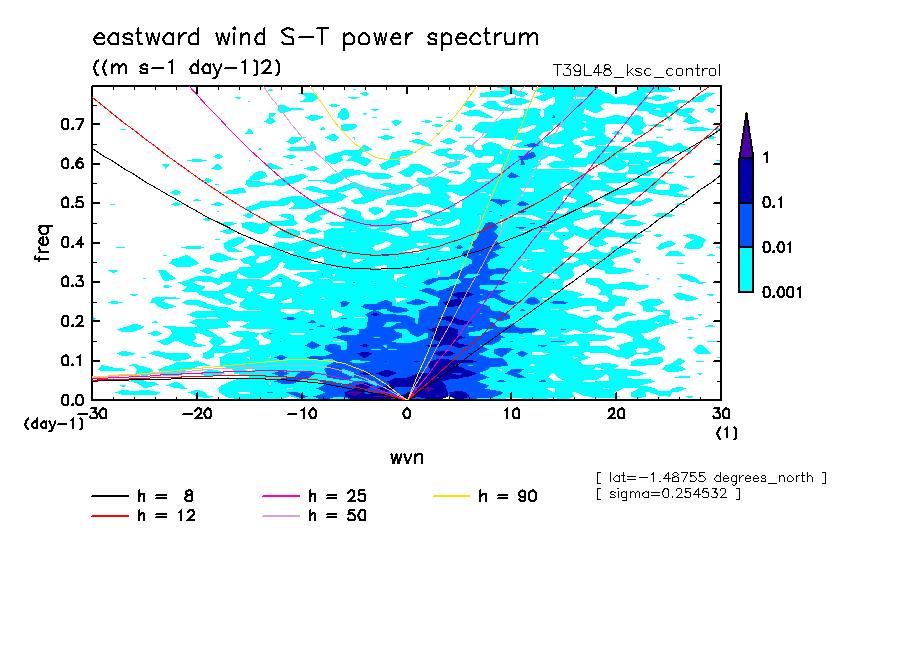 eastward wind S-T power spectrum

((m s-1 day-1)2)

T39L48_ksc_control

freq

0.7
0.6
0.5
0.4
0.3
0.2
0.1
0.0

(day-1)

-30
-20
-10
0
10
20
30

(1)

wvn

1
0.1
0.01
0.001

[ lat=-1.48755 degrees_north ]
[ sigma=0.254532 ]

h = 8
h = 12
h = 25
h = 50
h = 90